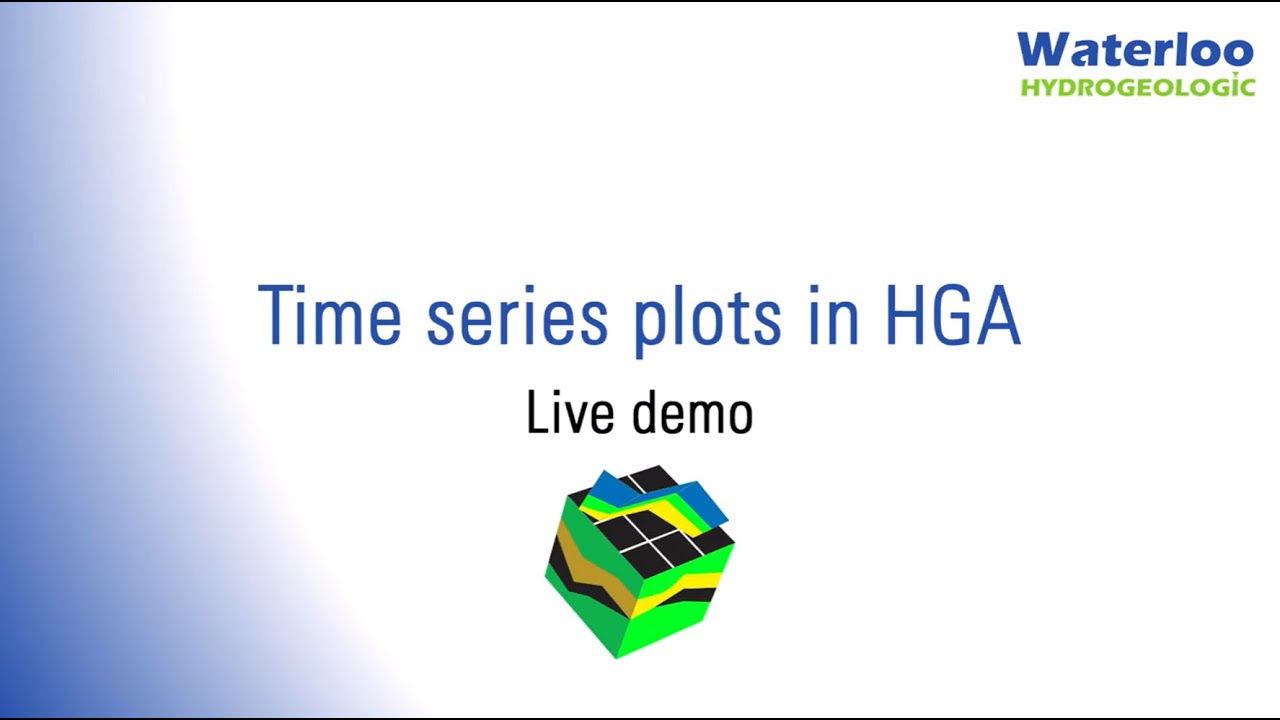 Waterloo
HYDROGEOLOGIC

Time series plots in HGA

Live demo